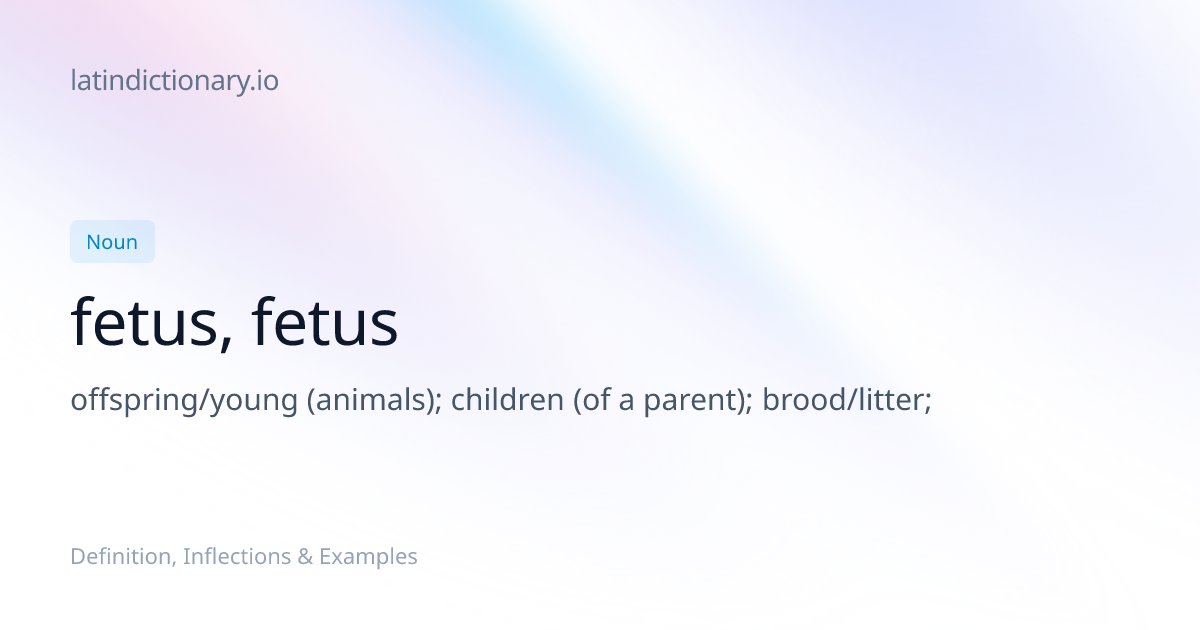 latindictionary.io

Noun

fetus, fetus

offspring/young (animals); children (of a parent); brood/litter;

Definition, Inflections & Examples